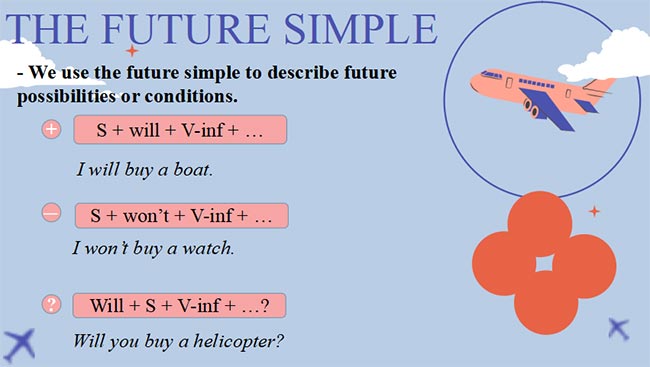 THE FUTURE SIMPLE

- We use the future simple to describe future possibilities or conditions.

+ S + will + V-inf + …

I will buy a boat.

− S + won't + V-inf + …

I won't buy a watch.

? Will + S + V-inf + …?

Will you buy a helicopter?